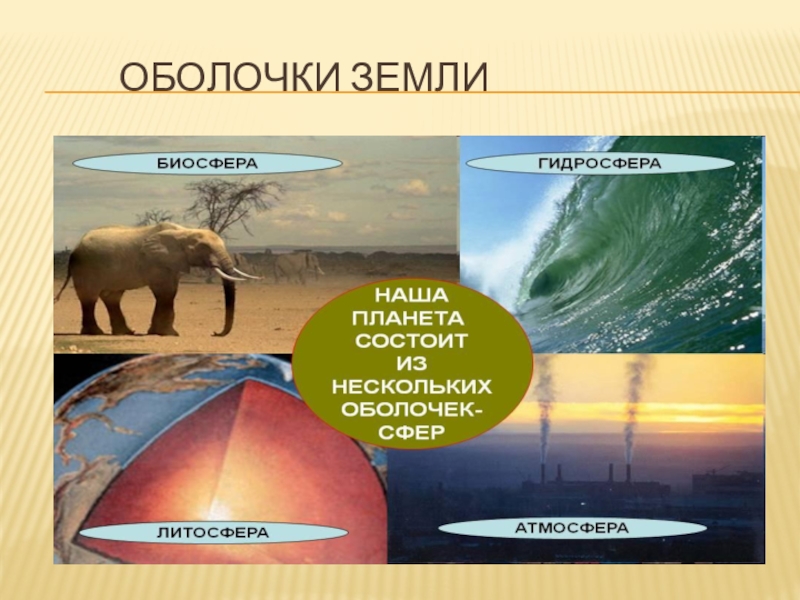 ОБОЛОЧКИ ЗЕМЛИ

БИОСФЕРА

ГИДРОСФЕРА

НАША ПЛАНЕТА СОСТОИТ ИЗ НЕСКОЛЬКИХ ОБОЛОЧЕК-СФЕР

ЛИТОСФЕРА

АТМОСФЕРА